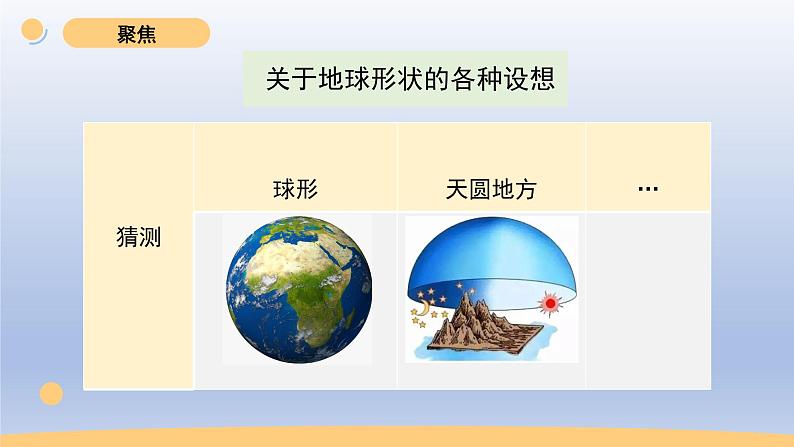 聚焦

关于地球形状的各种设想

| 猜测 | 球形 | 天圆地方 | … |
|---|---|---|---|
| | | | |